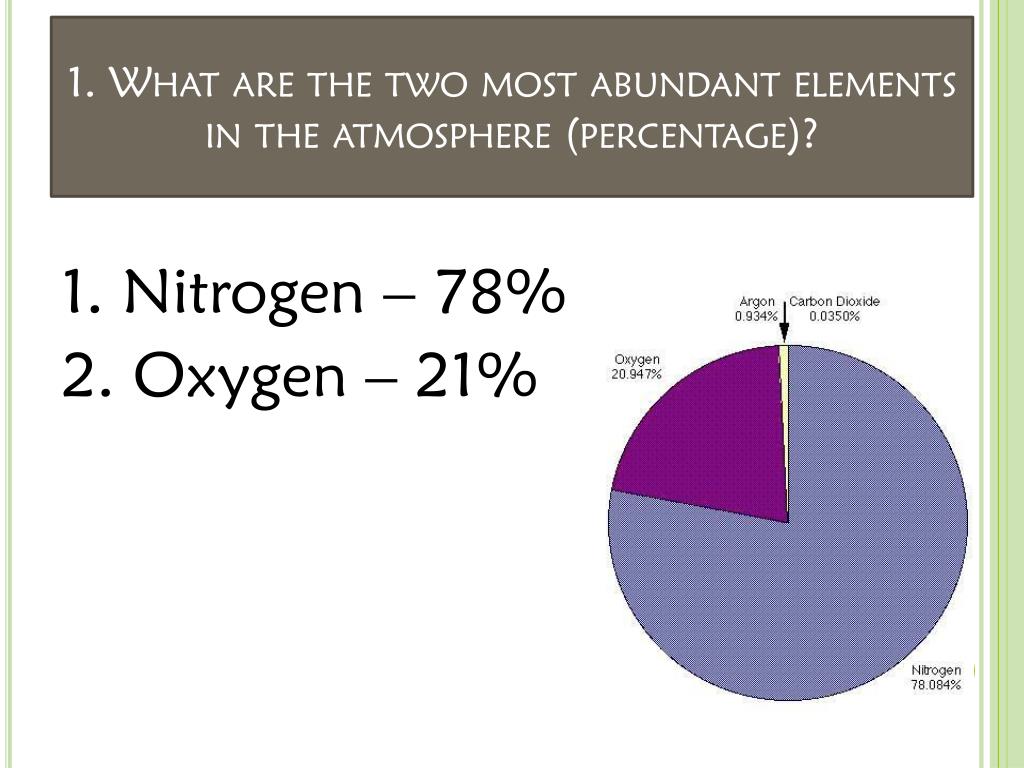 1. What are the two most abundant elements in the atmosphere (percentage)?

1. Nitrogen – 78%
2. Oxygen – 21%

Argon
0.934%

Carbon Dioxide
0.0350%

Oxygen
20.947%

Nitrogen
78.084%